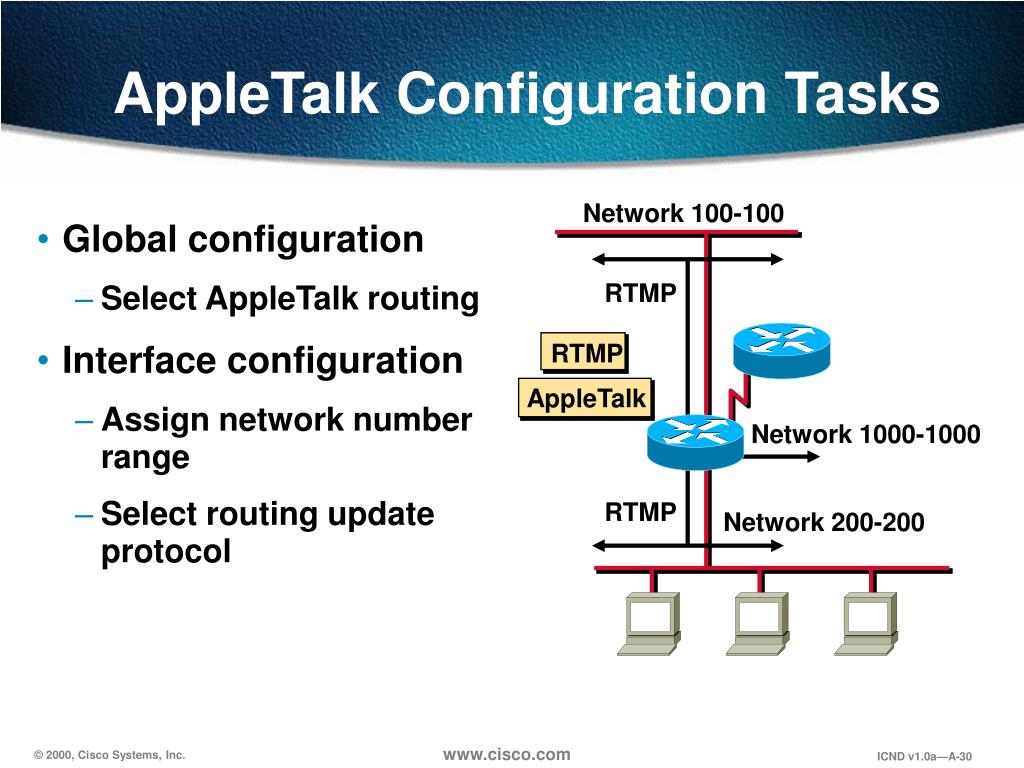 AppleTalk Configuration Tasks

• Global configuration
– Select AppleTalk routing
• Interface configuration
– Assign network number range
– Select routing update protocol

Network 100-100
RTMP
RTMP
AppleTalk
Network 1000-1000
RTMP
Network 200-200

© 2000, Cisco Systems, Inc.
www.cisco.com
ICND v1.0a—A-30